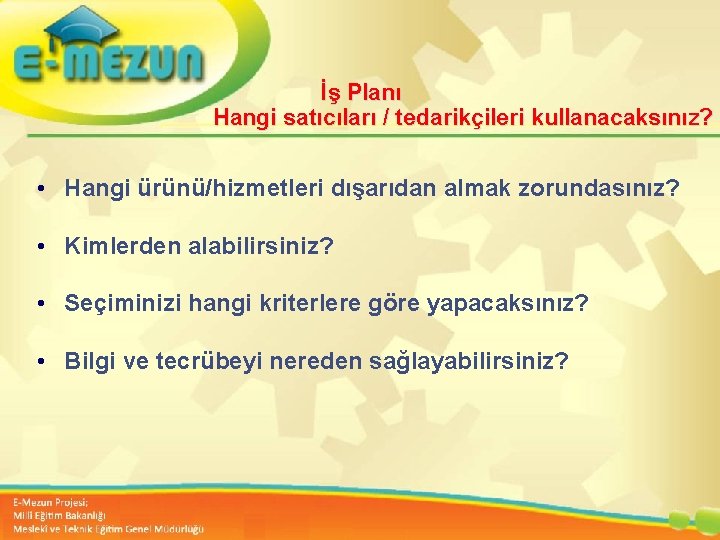 E-MEZUN

İş Planı
Hangi satıcıları / tedarikçileri kullanacaksınız?

• Hangi ürünü/hizmetleri dışarıdan almak zorundasınız?
• Kimlerden alabilirsiniz?
• Seçiminizi hangi kriterlere göre yapacaksınız?
• Bilgi ve tecrübeyi nereden sağlayabilirsiniz?

E-Mezun Projesi;
Milli Eğitim Bakanlığı
Mesleki ve Teknik Eğitim Genel Müdürlüğü